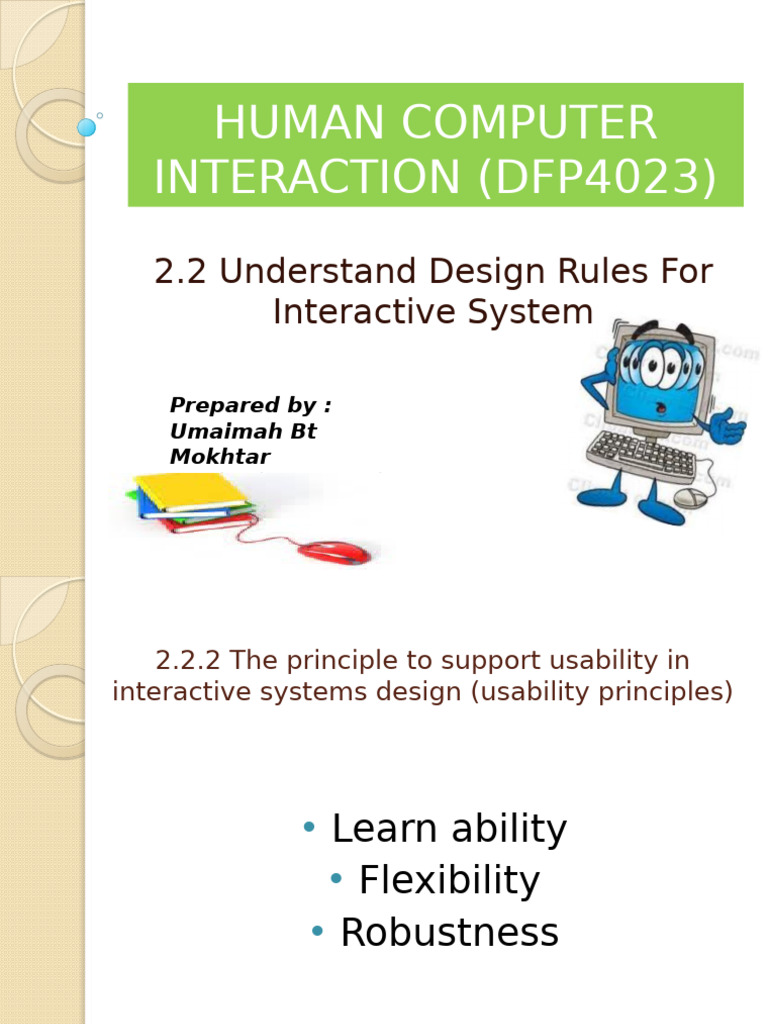 HUMAN COMPUTER INTERACTION (DFP4023)

2.2 Understand Design Rules For Interactive System

Prepared by : Umaimah Bt Mokhtar

2.2.2 The principle to support usability in interactive systems design (usability principles)

• Learn ability
• Flexibility
• Robustness